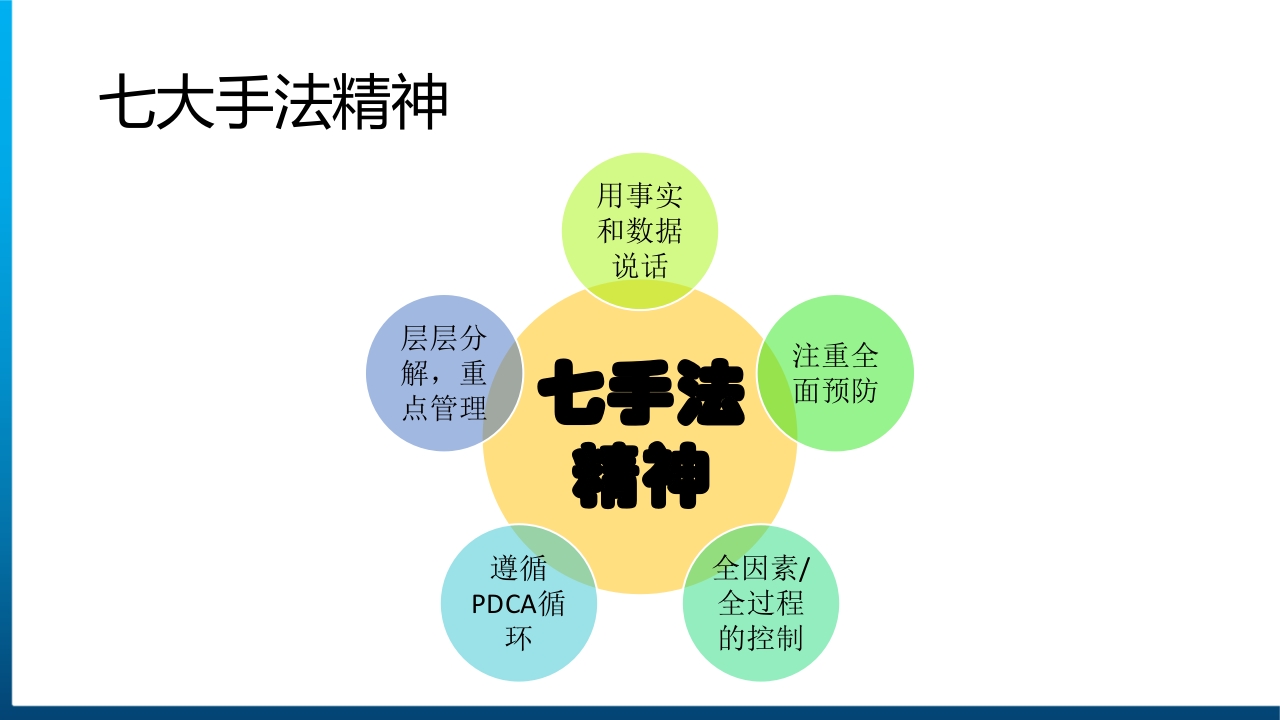 七大手法精神

用事实和数据说话

层层分解，重点管理

七手法精神

注重全面预防

遵循PDCA循环

全因素/全过程的控制